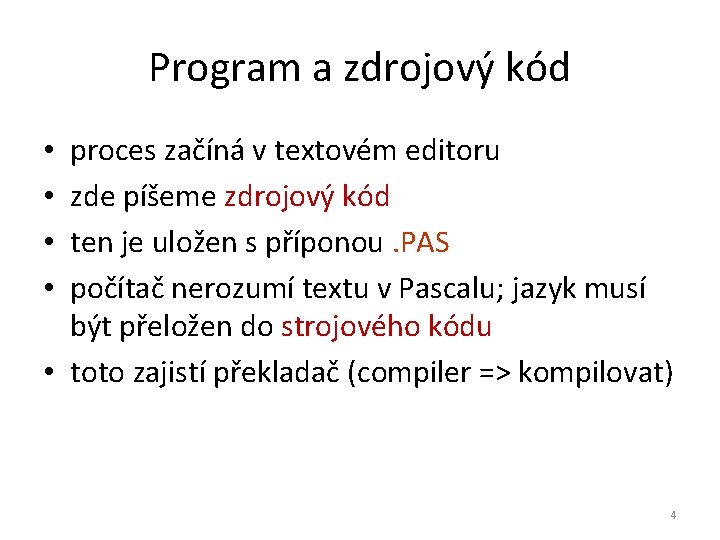 Program a zdrojový kód

• proces začíná v textovém editoru
• zde píšeme zdrojový kód
• ten je uložen s příponou .PAS
• počítač nerozumí textu v Pascalu; jazyk musí být přeložen do strojového kódu
• toto zajistí překladač (compiler => kompilovat)

4